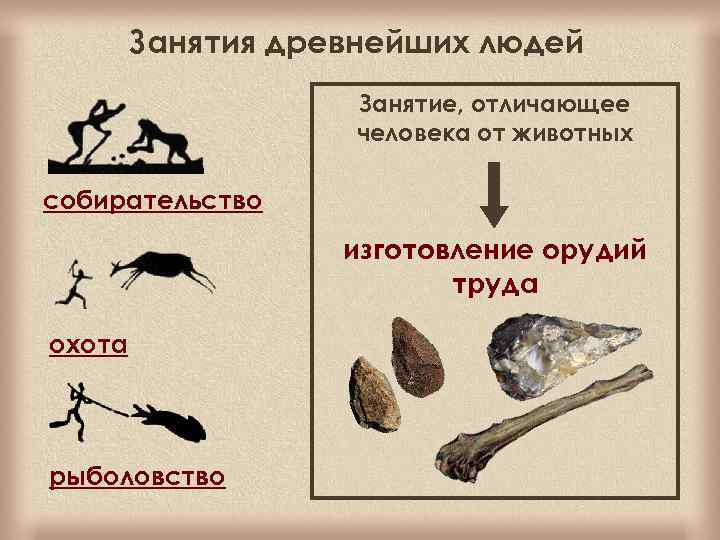 Занятия древнейших людей

собирательство

охота

рыболовство

Занятие, отличающее человека от животных

изготовление орудий труда